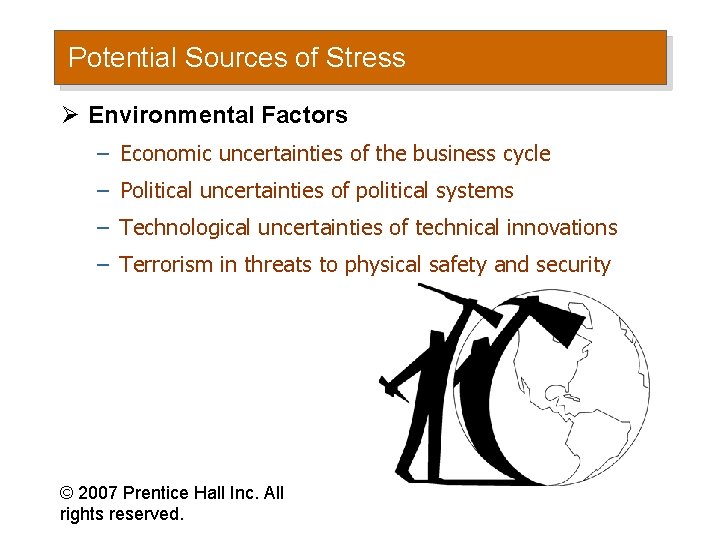 Potential Sources of Stress

➢ Environmental Factors

– Economic uncertainties of the business cycle

– Political uncertainties of political systems

– Technological uncertainties of technical innovations

– Terrorism in threats to physical safety and security

© 2007 Prentice Hall Inc. All rights reserved.